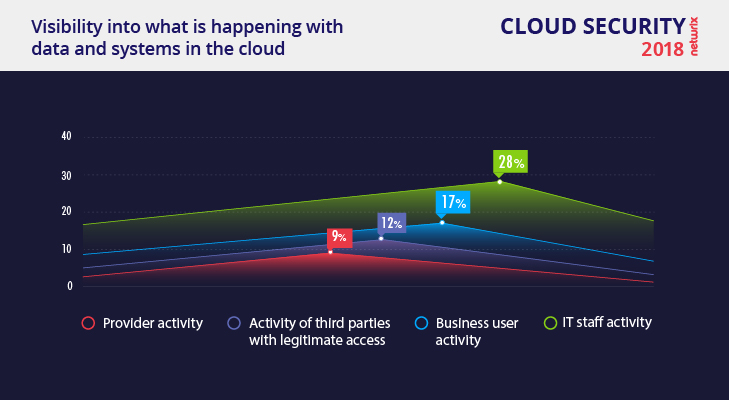 Visibility into what is happening with data and systems in the cloud

CLOUD SECURITY 2018 netwrix

40
30
20
10
0

28%
17%
12%
9%

Provider activity
Activity of third parties with legitimate access
Business user activity
IT staff activity